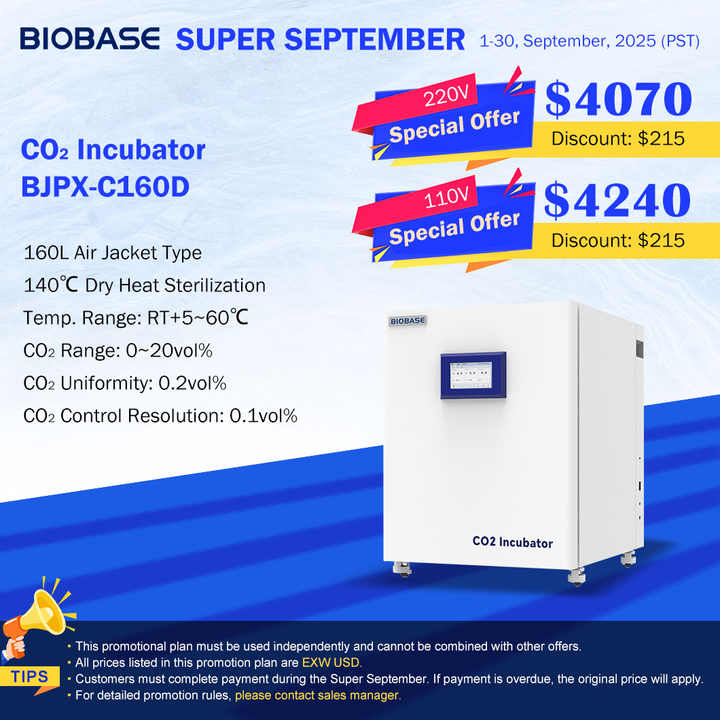 BIOBASE SUPER SEPTEMBER 1-30, September, 2025 (PST)

220V Special Offer $4070 Discount: $215

110V Special Offer $4240 Discount: $215

$CO_2$ Incubator BJPX-C160D

160L Air Jacket Type
140℃ Dry Heat Sterilization
Temp. Range: RT+5~60℃
$CO_2$ Range: 0~20vol%
$CO_2$ Uniformity: 0.2vol%
$CO_2$ Control Resolution: 0.1vol%

BIOBASE

CO2 Incubator

TIPS

• This promotional plan must be used independently and cannot be combined with other offers.
• All prices listed in this promotion plan are EXW USD.
• Customers must complete payment during the Super September. If payment is overdue, the original price will apply.
• For detailed promotion rules, please contact sales manager.